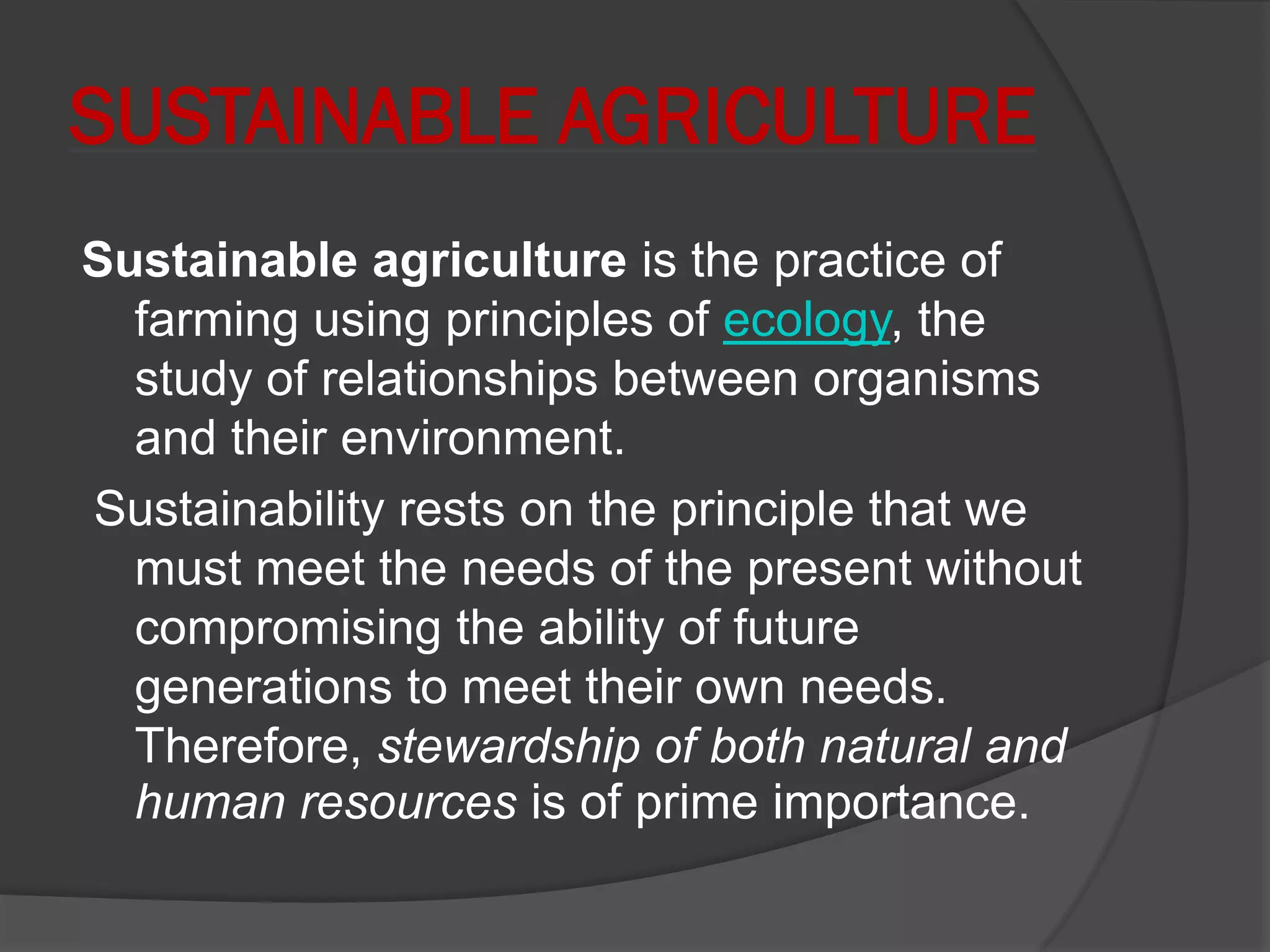 SUSTAINABLE AGRICULTURE

Sustainable agriculture is the practice of farming using principles of ecology, the study of relationships between organisms and their environment.

Sustainability rests on the principle that we must meet the needs of the present without compromising the ability of future generations to meet their own needs. Therefore, stewardship of both natural and human resources is of prime importance.